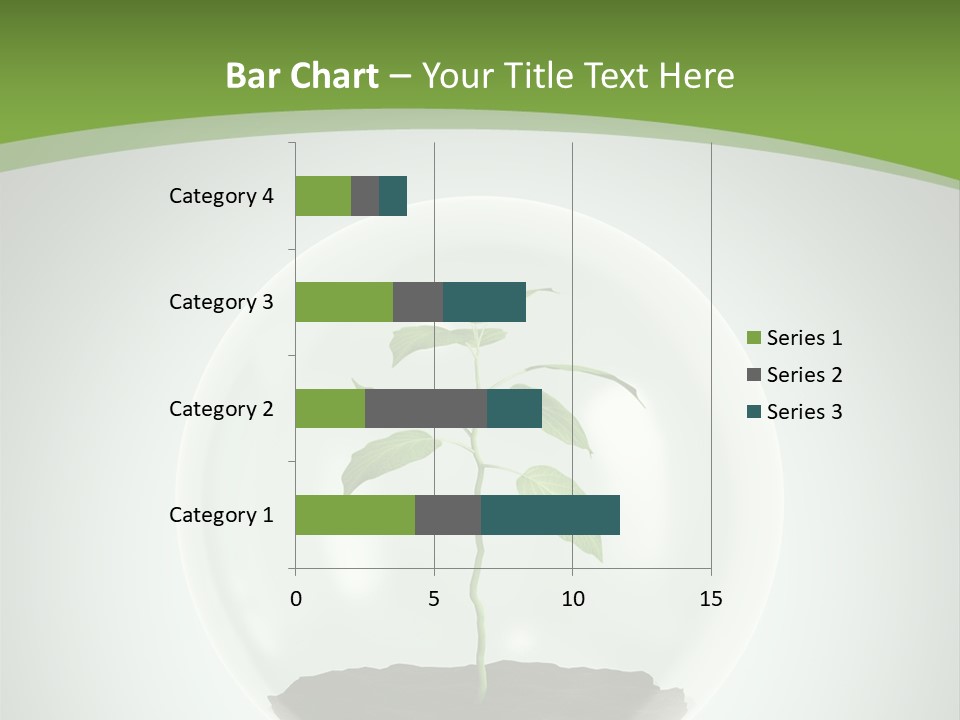 Bar Chart – Your Title Text Here

Category 4
Category 3
Category 2
Category 1

0
5
10
15

Series 1
Series 2
Series 3